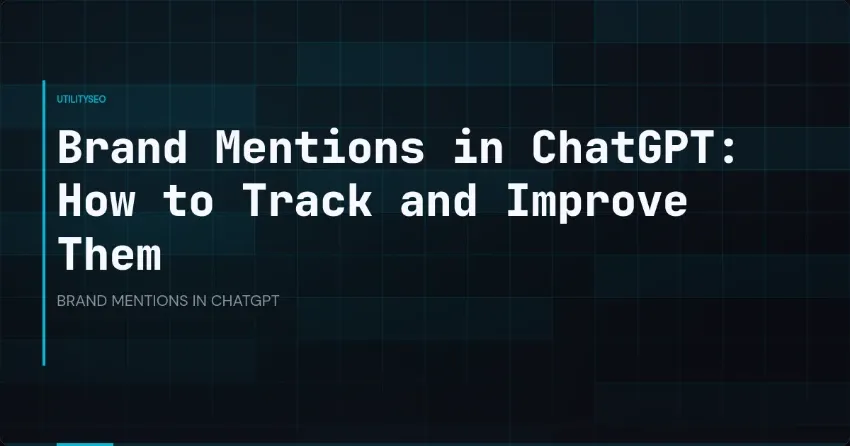 UTILITYSEO

Brand Mentions in ChatGPT: How to Track and Improve Them

BRAND MENTIONS IN CHATGPT